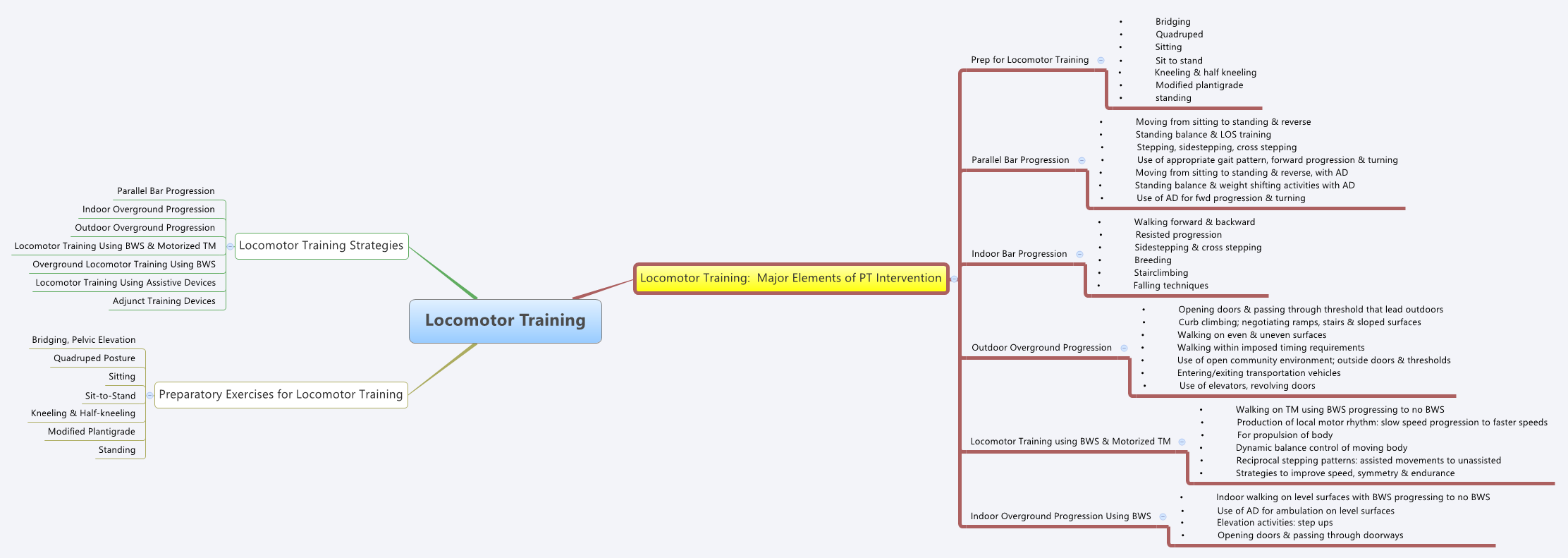 Locomotor Training

Locomotor Training Strategies
Parallel Bar Progression
Indoor Overground Progression
Outdoor Overground Progression
Locomotor Training Using BWS & Motorized TM
Overground Locomotor Training Using BWS
Locomotor Training Using Assistive Devices
Adjunct Training Devices

Preparatory Exercises for Locomotor Training
Bridging, Pelvic Elevation
Quadruped Posture
Sitting
Sit-to-Stand
Kneeling & Half-kneeling
Modified Plantigrade
Standing

Locomotor Training: Major Elements of PT Intervention

Prep for Locomotor Training
• Bridging
• Quadruped
• Sitting
• Sit to stand
• Kneeling & half kneeling
• Modified plantigrade
• standing

Parallel Bar Progression
• Moving from sitting to standing & reverse
• Standing balance & LOS training
• Stepping, sidestepping, cross stepping
• Use of appropriate gait pattern, forward progression & turning
• Moving from sitting to standing & reverse, with AD
• Standing balance & weight shifting activities with AD
• Use of AD for fwd progression & turning

Indoor Bar Progression
• Walking forward & backward
• Resisted progression
• Sidestepping & cross stepping
• Breeding
• Stairclimbing
• Falling techniques

Outdoor Overground Progression
• Opening doors & passing through threshold that lead outdoors
• Curb climbing; negotiating ramps, stairs & sloped surfaces
• Walking on even & uneven surfaces
• Walking within imposed timing requirements
• Use of open community environment; outside doors & thresholds
• Entering/exiting transportation vehicles
• Use of elevators, revolving doors

Locomotor Training using BWS & Motorized TM
• Walking on TM using BWS progressing to no BWS
• Production of local motor rhythm: slow speed progression to faster speeds
• For propulsion of body
• Dynamic balance control of moving body
• Reciprocal stepping patterns: assisted movements to unassisted
• Strategies to improve speed, symmetry & endurance

Indoor Overground Progression Using BWS
• Indoor walking on level surfaces with BWS progressing to no BWS
• Use of AD for ambulation on level surfaces
• Elevation activities: step ups
• Opening doors & passing through doorways